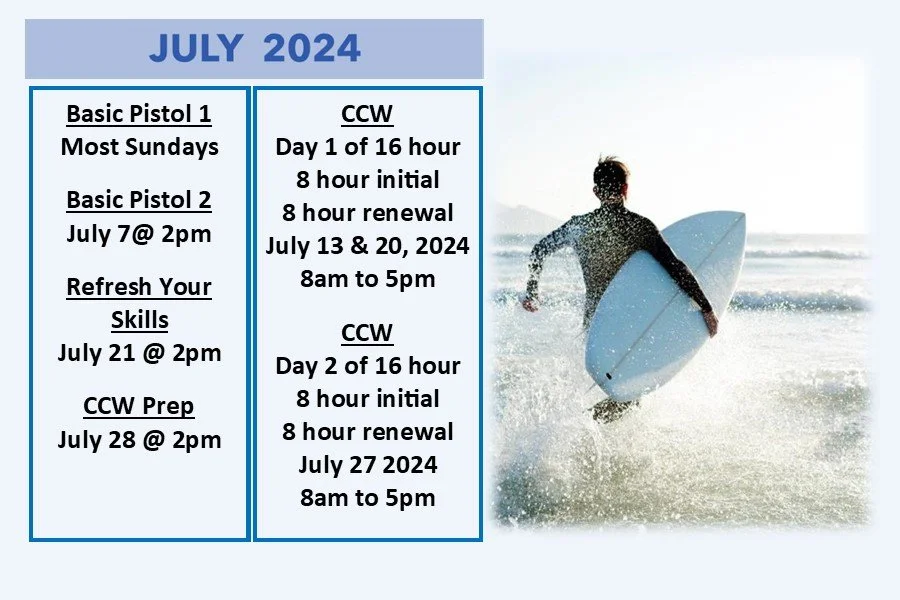 JULY 2024

Basic Pistol 1
Most Sundays

Basic Pistol 2
July 7@ 2pm

Refresh Your Skills
July 21 @ 2pm

CCW Prep
July 28 @ 2pm

CCW
Day 1 of 16 hour
8 hour initial
8 hour renewal
July 13 & 20, 2024
8am to 5pm

CCW
Day 2 of 16 hour
8 hour initial
8 hour renewal
July 27 2024
8am to 5pm